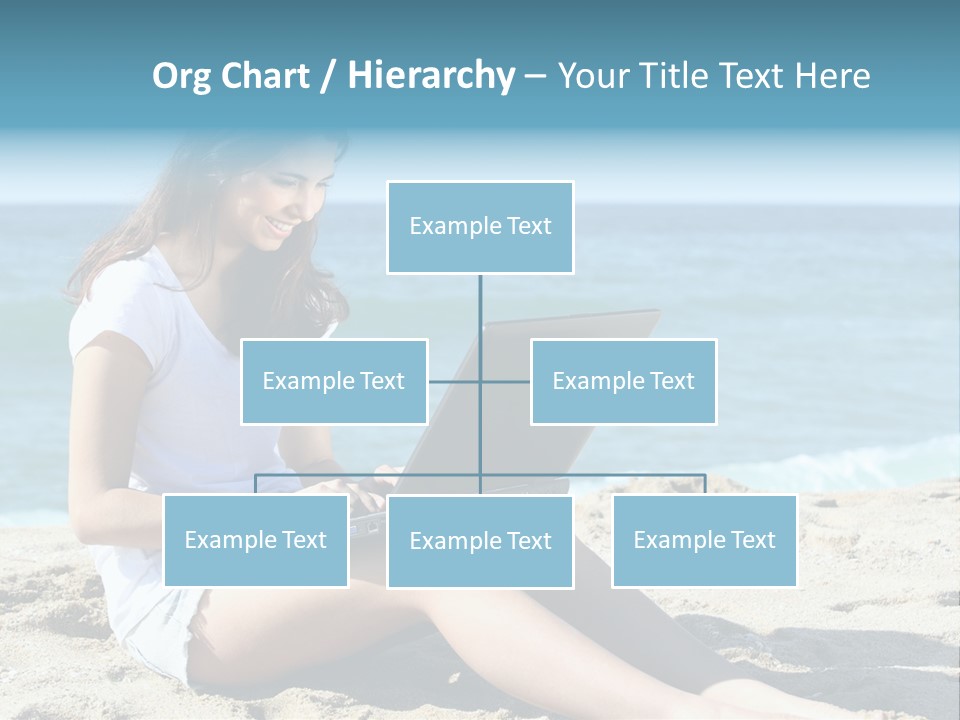 Org Chart / Hierarchy – Your Title Text Here

Example Text

Example Text

Example Text

Example Text

Example Text

Example Text